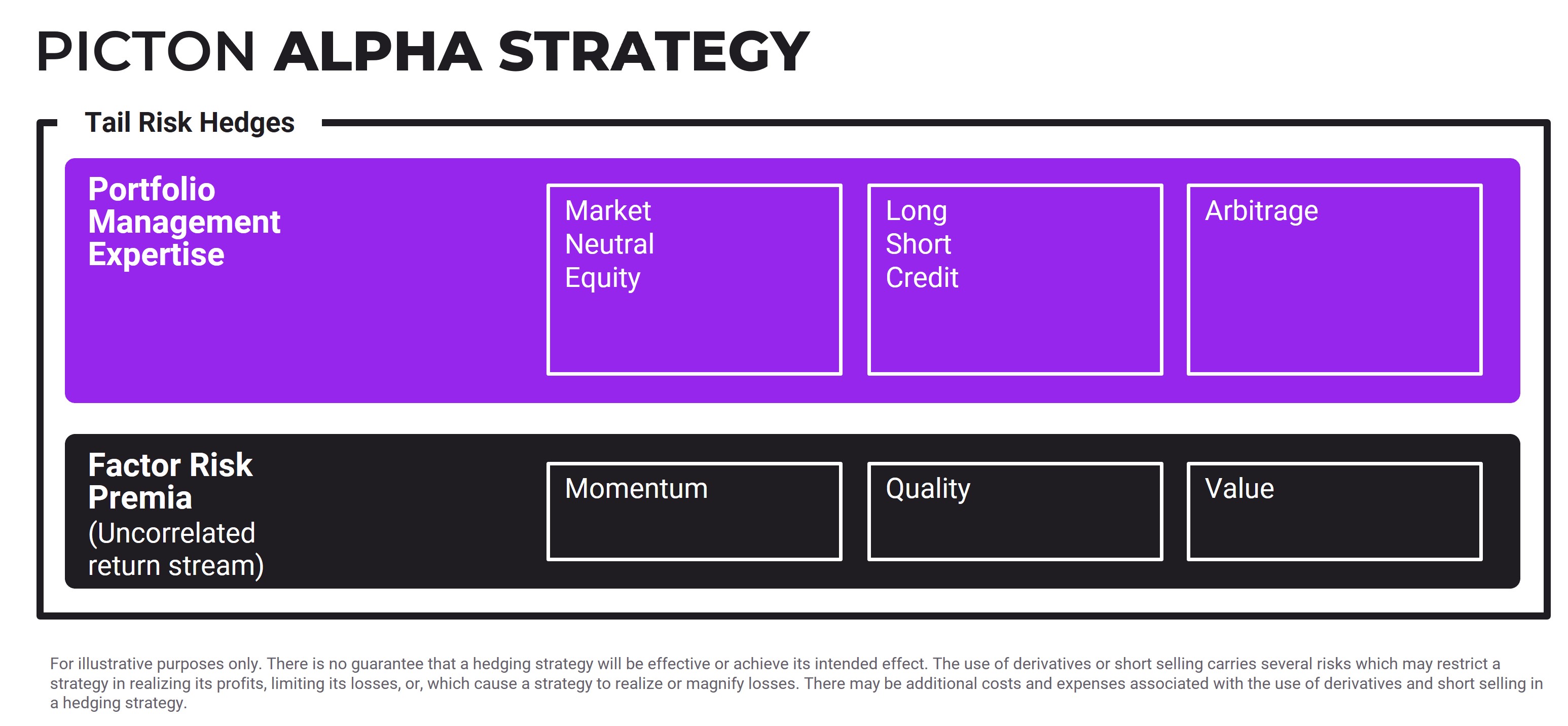 PICTON ALPHA STRATEGY

Tail Risk Hedges

Portfolio Management Expertise

Market Neutral Equity

Long Short Credit

Arbitrage

Factor Risk Premia (Uncorrelated return stream)

Momentum

Quality

Value

For illustrative purposes only. There is no guarantee that a hedging strategy will be effective or achieve its intended effect. The use of derivatives or short selling carries several risks which may restrict a strategy in realizing its profits, limiting its losses, or, which cause a strategy to realize or magnify losses. There may be additional costs and expenses associated with the use of derivatives and short selling in a hedging strategy.